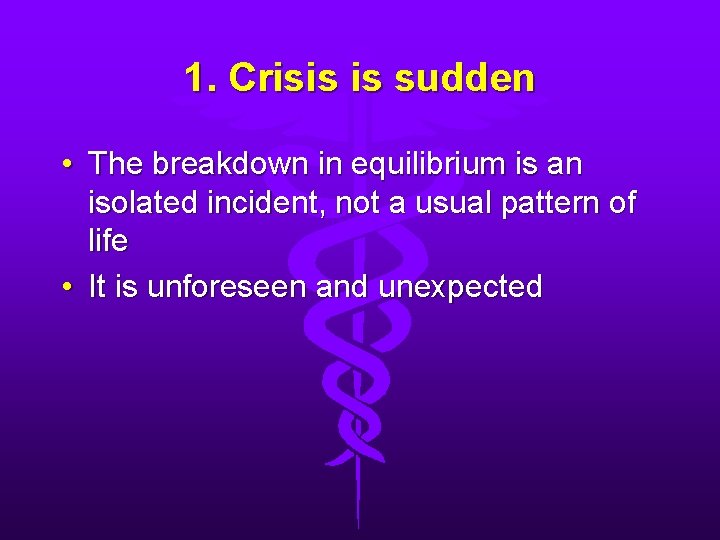 1. Crisis is sudden

• The breakdown in equilibrium is an isolated incident, not a usual pattern of life
• It is unforeseen and unexpected